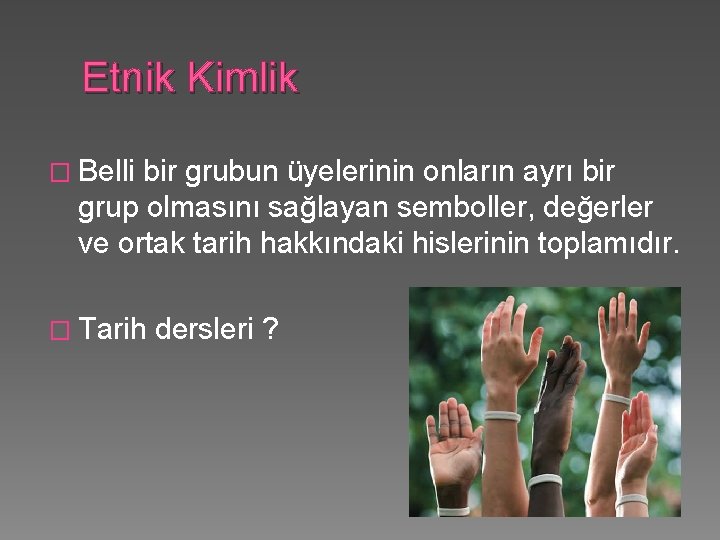 Etnik Kimlik

Belli bir grubun üyelerinin onların ayrı bir grup olmasını sağlayan semboller, değerler ve ortak tarih hakkındaki hislerinin toplamıdır.

Tarih dersleri ?